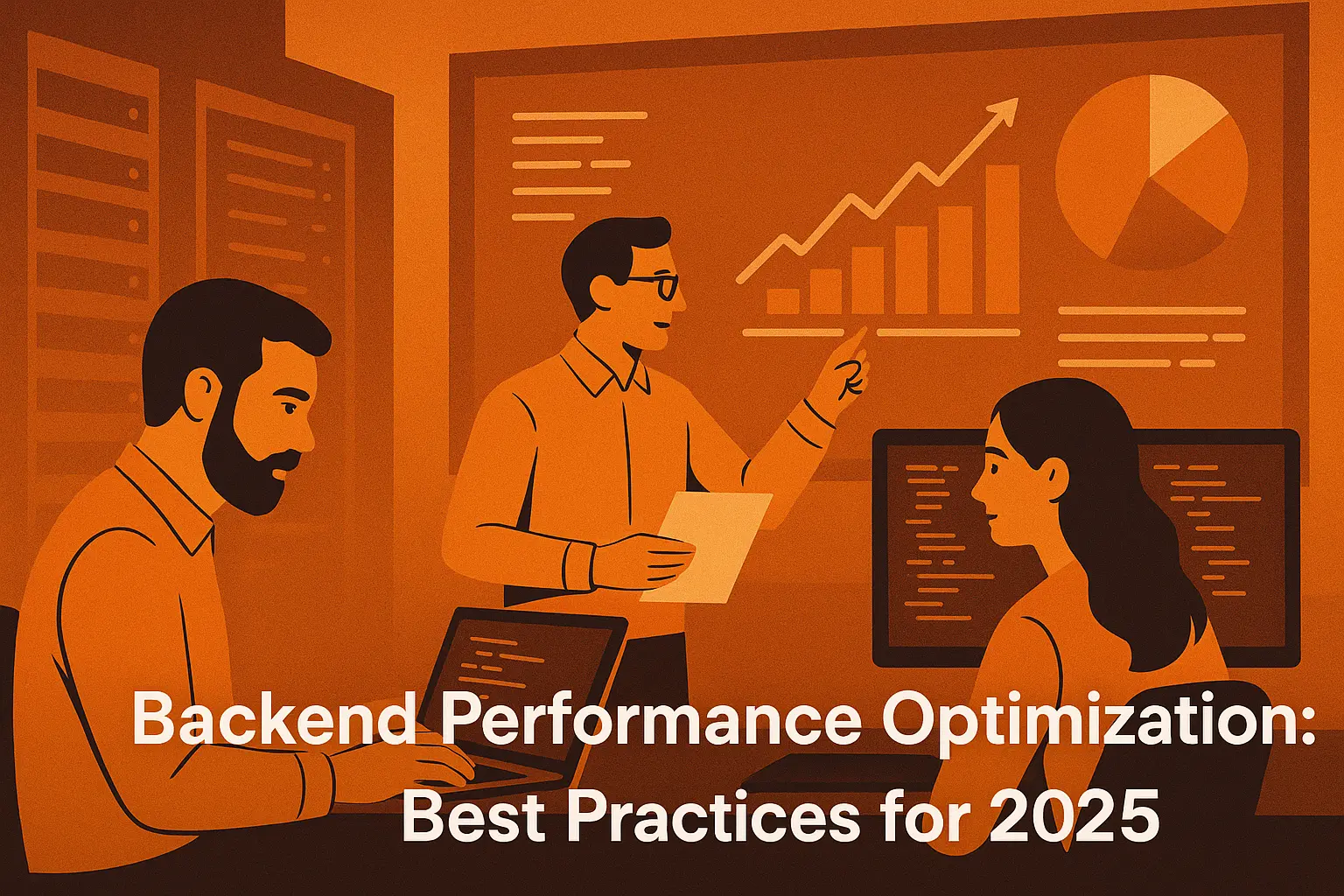 Backend Performance Optimization:
Best Practices for 2025